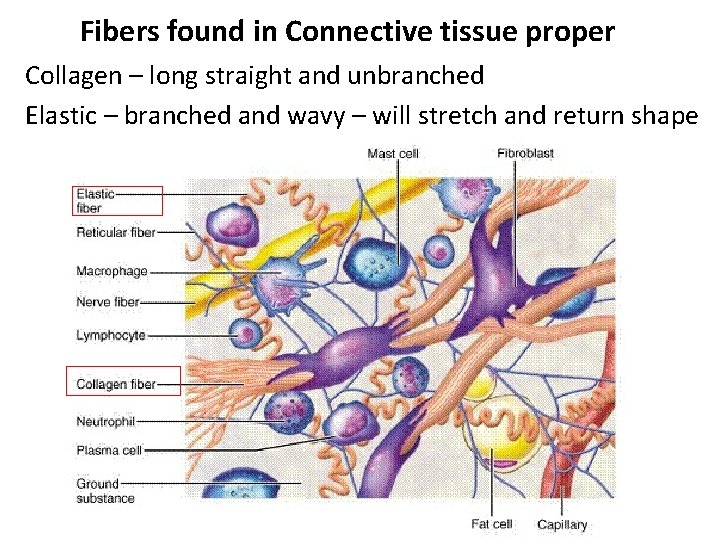 Fibers found in Connective tissue proper

Collagen – long straight and unbranched

Elastic – branched and wavy – will stretch and return shape

Mast cell

Fibroblast

Elastic fiber

Reticular fiber

Macrophage

Nerve fiber

Lymphocyte

Collagen fiber

Neutrophil

Plasma cell

Ground substance

Fat cell

Capillary